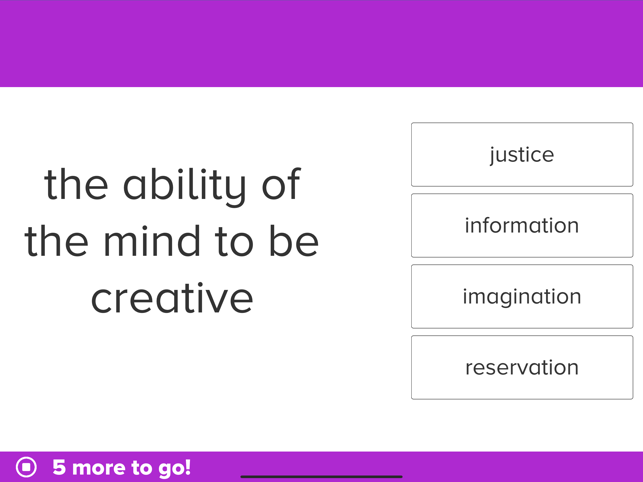 the ability of the mind to be creative

justice

information

imagination

reservation

5 more to go!